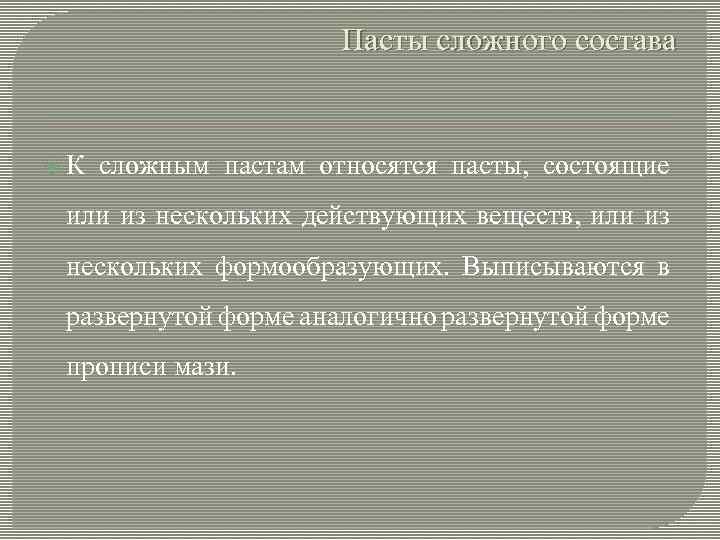 Пасты сложного состава

К сложным пастам относятся пасты, состоящие или из нескольких действующих веществ, или из нескольких формообразующих. Выписываются в развернутой форме аналогично развернутой форме прописи мази.